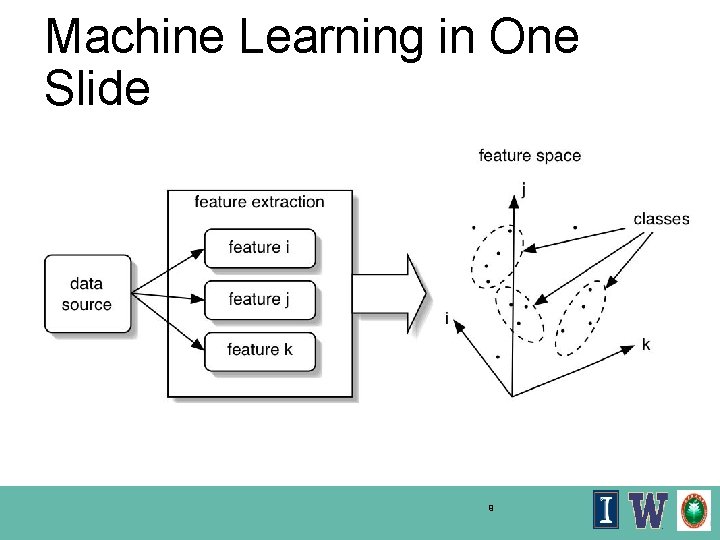 Machine Learning in One Slide

data source

feature extraction

feature i

feature j

feature k

feature space

j

classes

i

k

9

I W